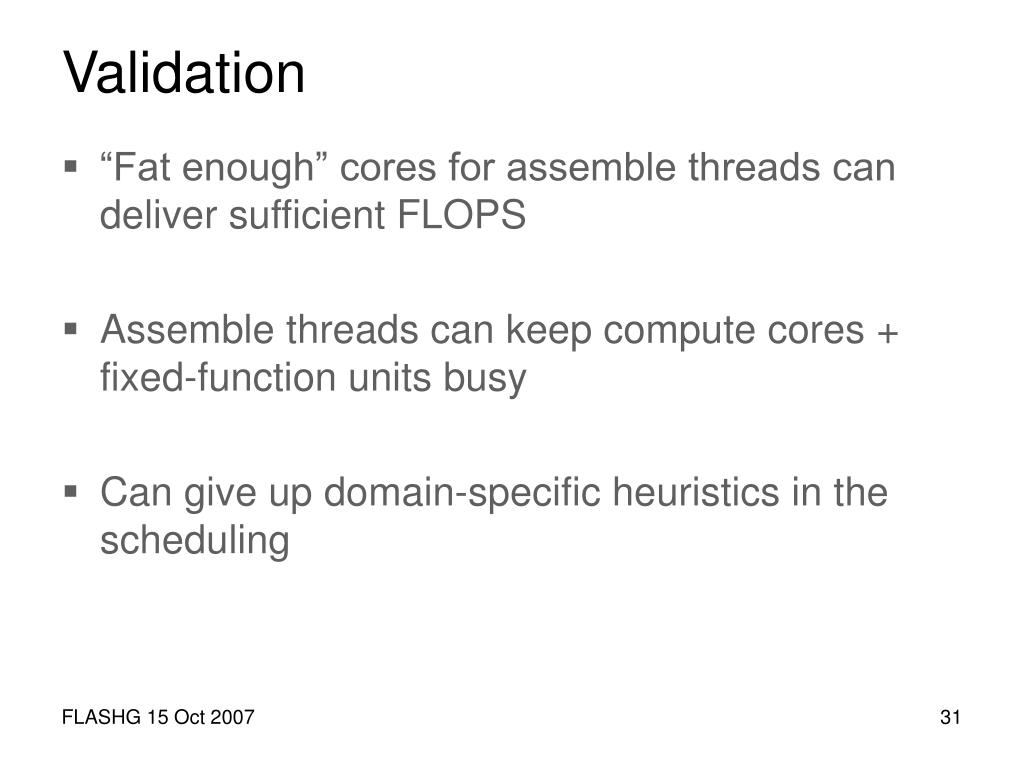 Validation

▪ “Fat enough” cores for assemble threads can deliver sufficient FLOPS

▪ Assemble threads can keep compute cores + fixed-function units busy

▪ Can give up domain-specific heuristics in the scheduling

FLASHG 15 Oct 2007

31